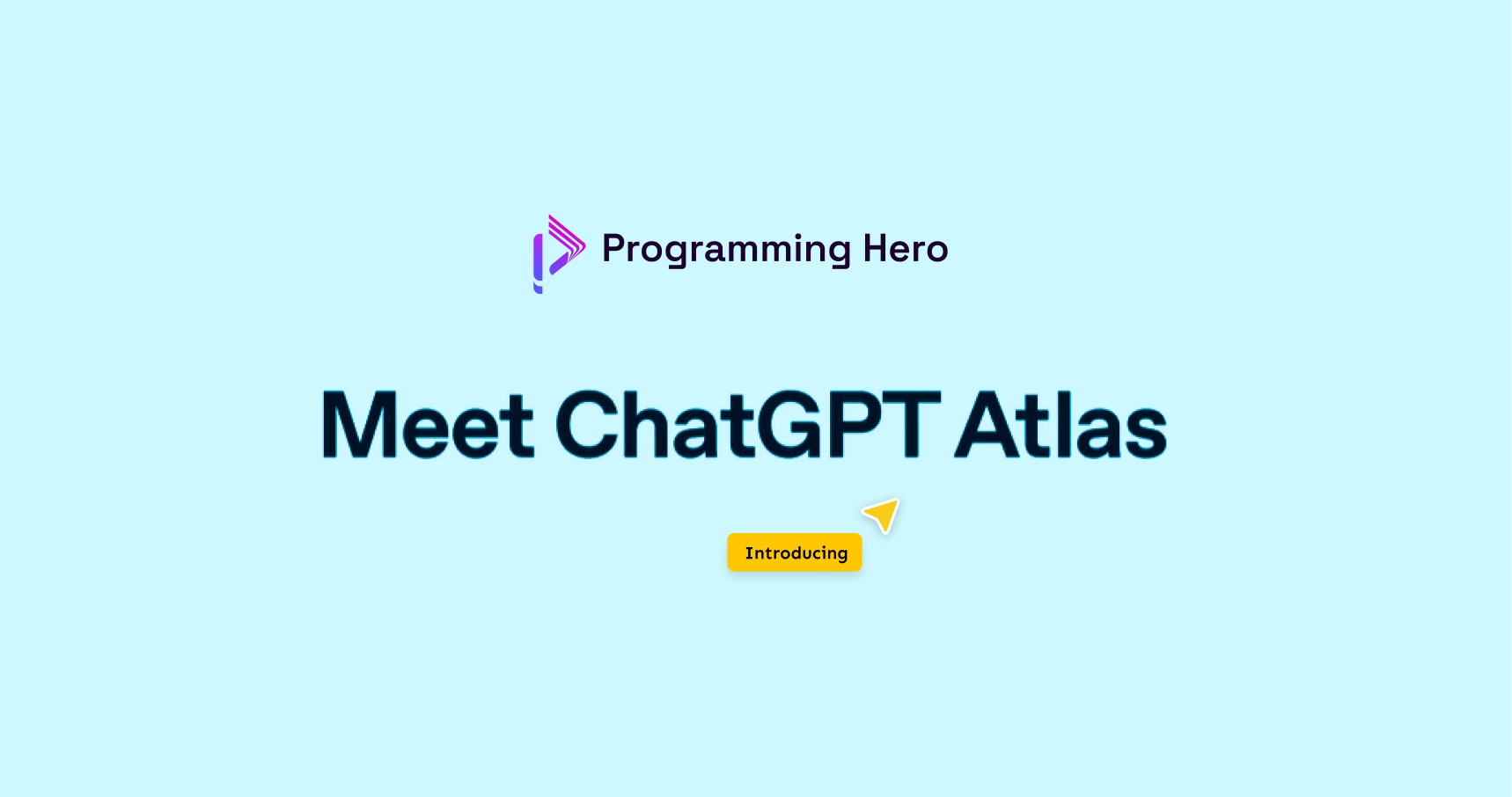 Programming Hero

Meet ChatGPT Atlas

Introducing